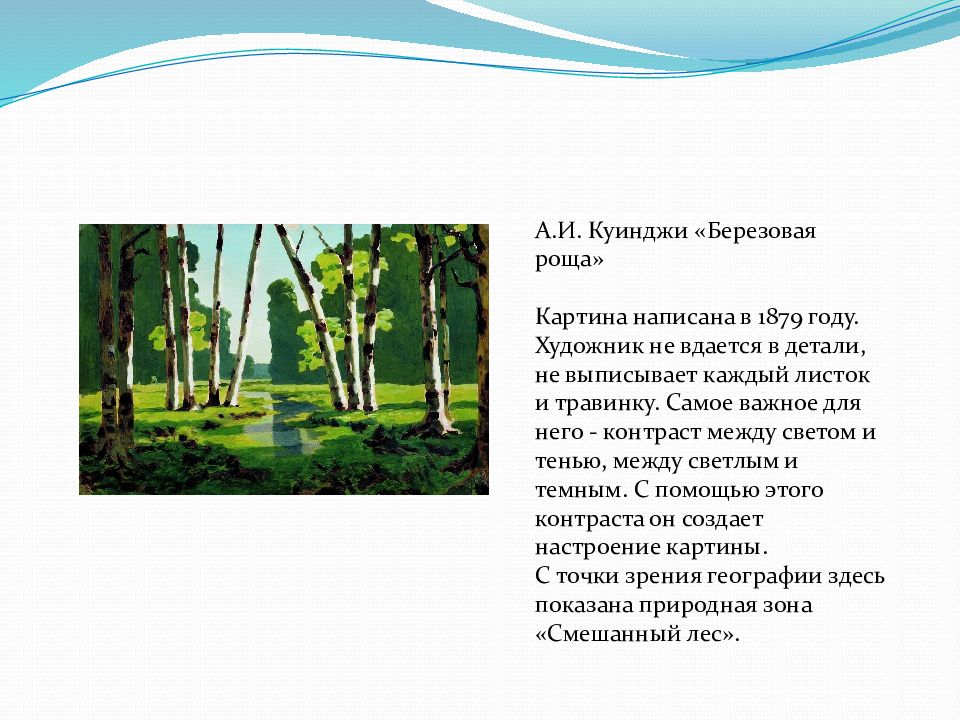 А.И. Куинджи «Березовая роща»

Картина написана в 1879 году. Художник не вдается в детали, не выписывает каждый листок и травинку. Самое важное для него - контраст между светом и тенью, между светлым и темным. С помощью этого контраста он создает настроение картины.
С точки зрения географии здесь показана природная зона «Смешанный лес».